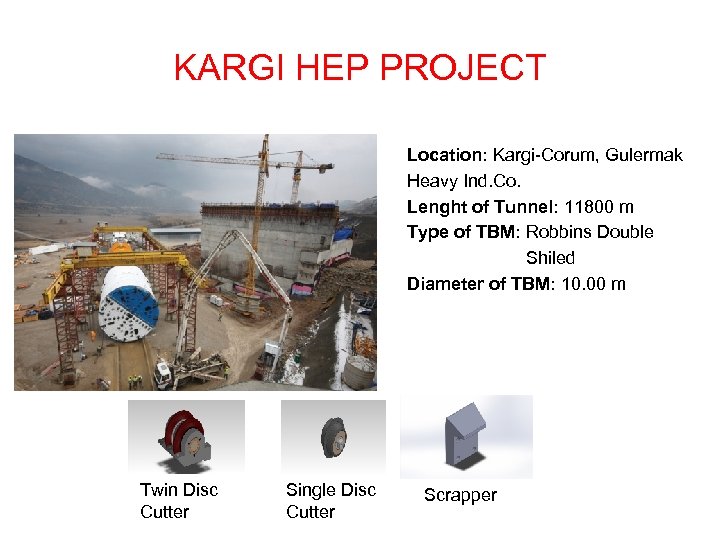 KARGI HEP PROJECT

Location: Kargi-Corum, Gulermak Heavy Ind.Co.
Lenght of Tunnel: 11800 m
Type of TBM: Robbins Double Shiled
Diameter of TBM: 10.00 m

Twin Disc Cutter

Single Disc Cutter

Scrapper